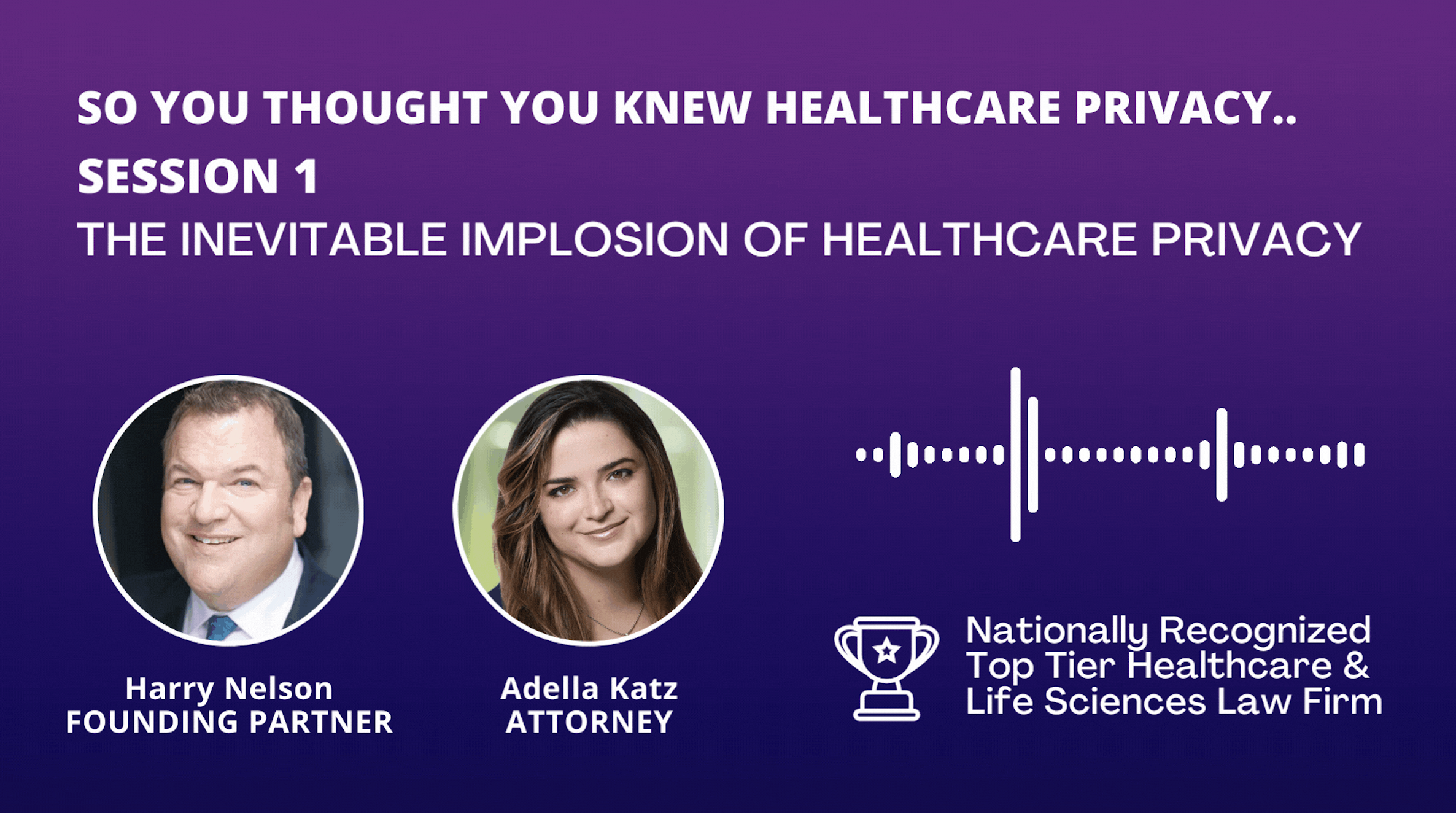 SO YOU THOUGHT YOU KNEW HEALTHCARE PRIVACY..
SESSION 1
THE INEVITABLE IMPLOSION OF HEALTHCARE PRIVACY

Harry Nelson
FOUNDING PARTNER

Adella Katz
ATTORNEY

Nationally Recognized Top Tier Healthcare & Life Sciences Law Firm